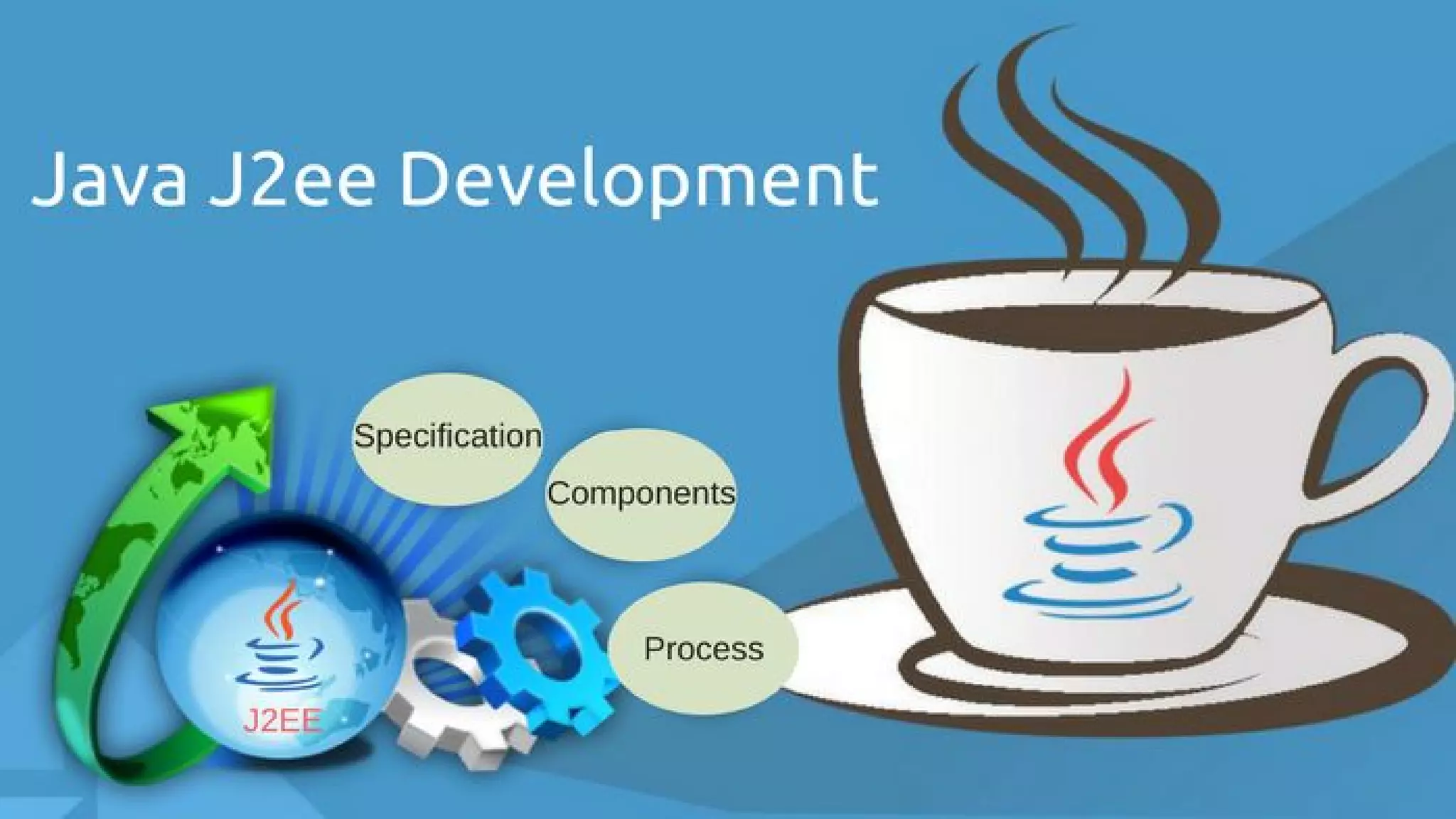 Java J2ee Development

Specification

Components

Process

J2EE